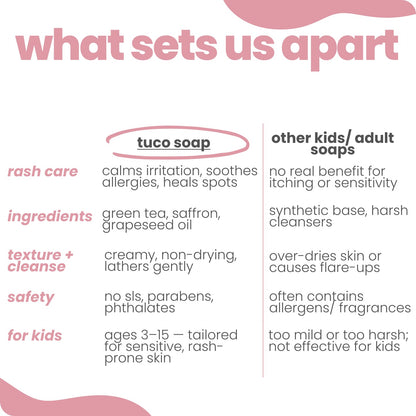 what sets us apart

|  | tuco soap | other kids/ adult soaps |
|---|---|---|
| rash care | calms irritation, soothes allergies, heals spots | no real benefit for itching or sensitivity |
| ingredients | green tea, saffron, grapeseed oil | synthetic base, harsh cleansers |
| texture + cleanse | creamy, non-drying, lathers gently | over-dries skin or causes flare-ups |
| safety | no sls, parabens, phthalates | often contains allergens/ fragrances |
| for kids | ages 3–15 — tailored for sensitive, rash-prone skin | too mild or too harsh; not effective for kids |